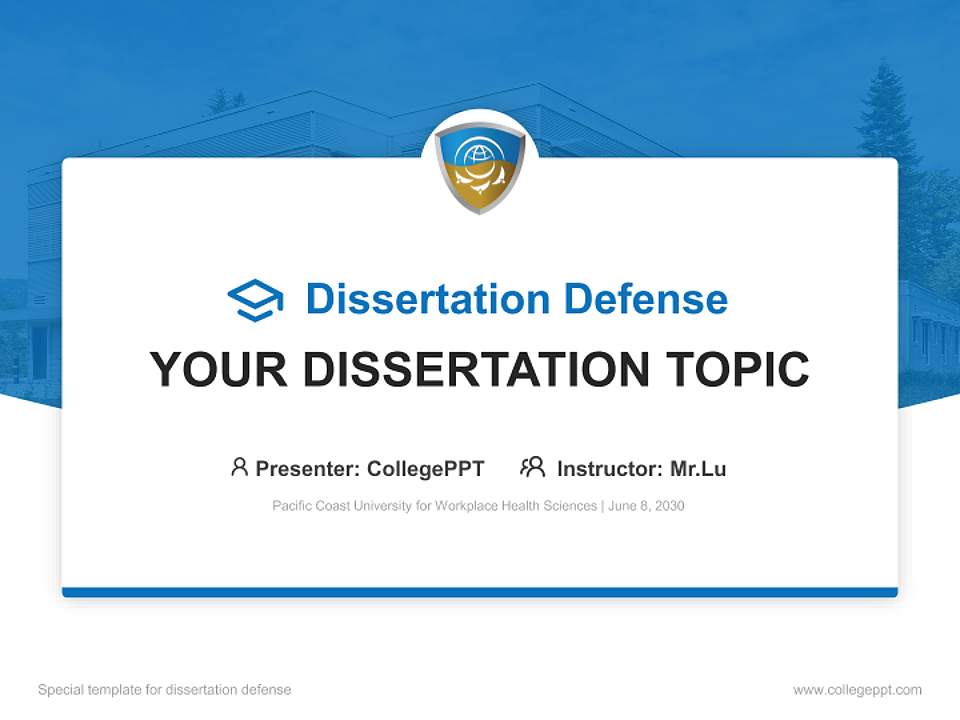 Dissertation Defense

YOUR DISSERTATION TOPIC

Presenter: CollegePPT Instructor: Mr.Lu

Pacific Coast University for Workplace Health Sciences | June 8, 2030

Special template for dissertation defense

www.collegeppt.com